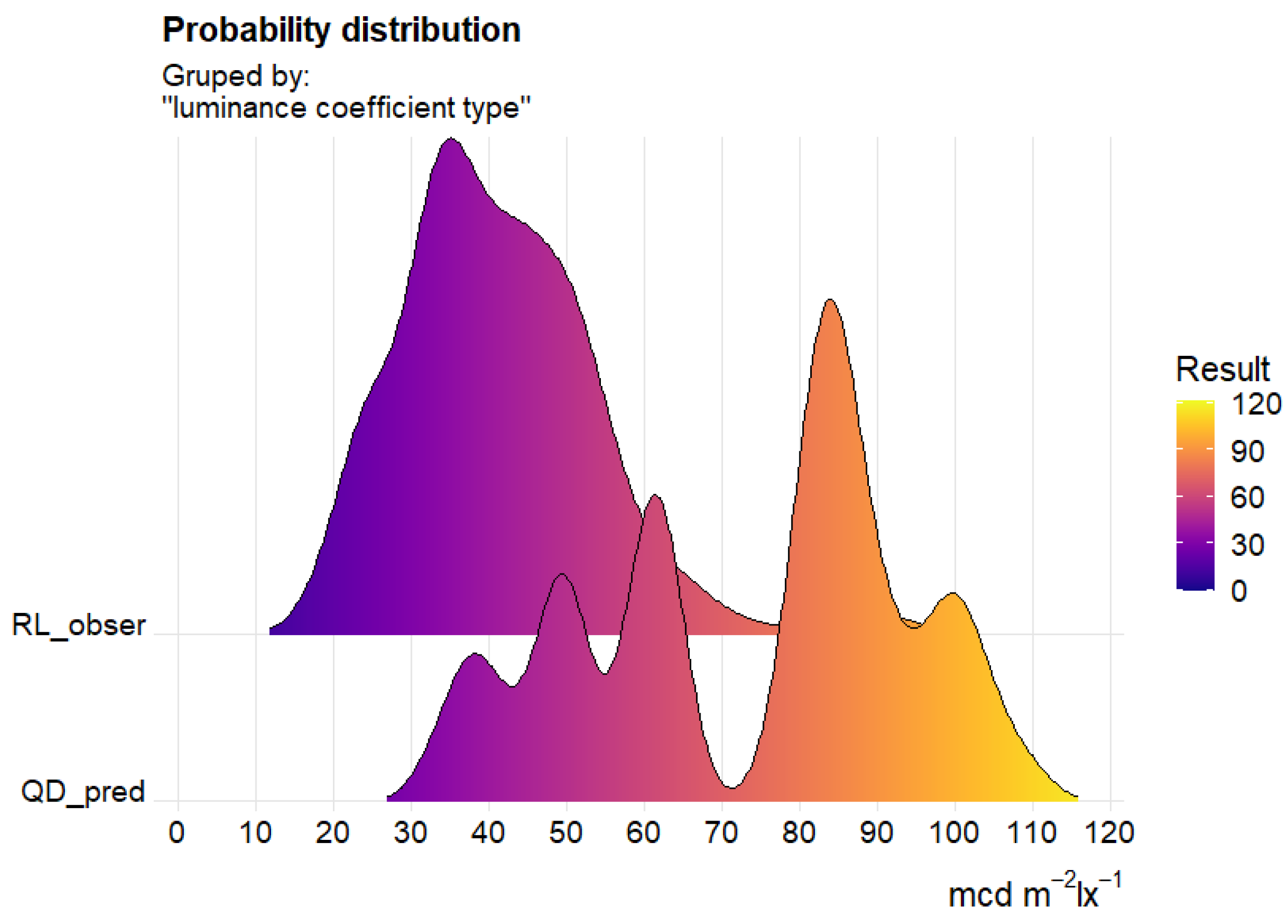 Probability distribution
Gruped by:
"luminance coefficient type"

Result
120
90
60
30
0

RL_obser
QD_pred

0 10 20 30 40 50 60 70 80 90 100 110 120

mcd $m^{-2}lx^{-1}$